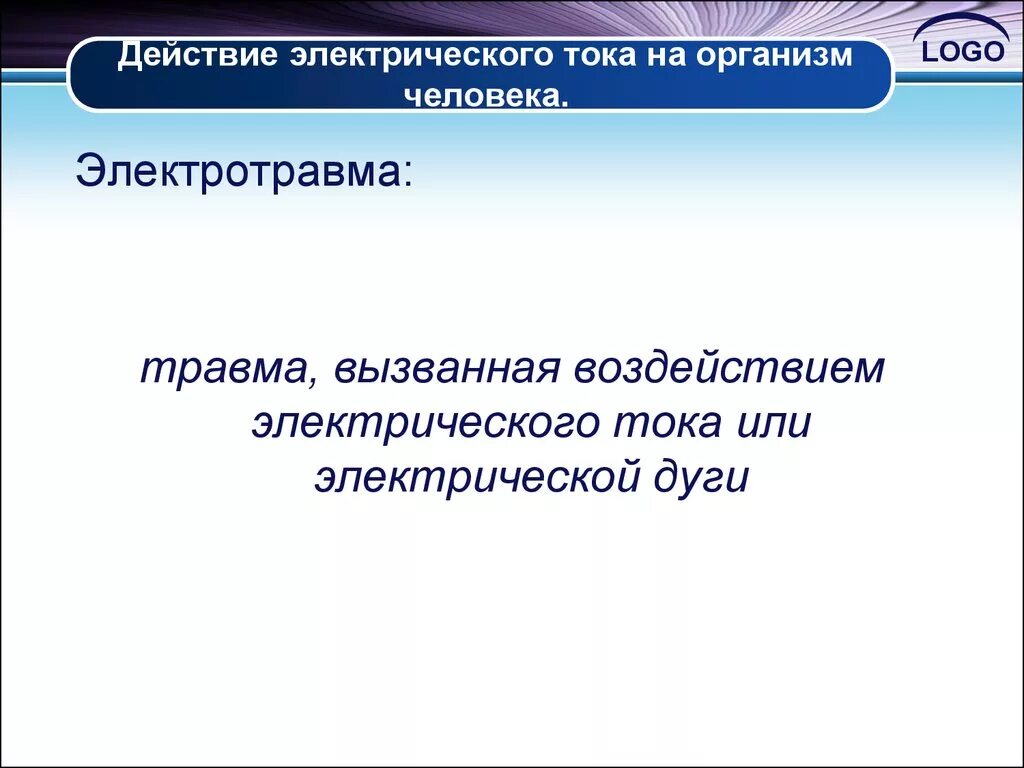 Действие электрического тока на организм человека.

LOGO

Электротравма:

травма, вызванная воздействием электрического тока или электрической дуги